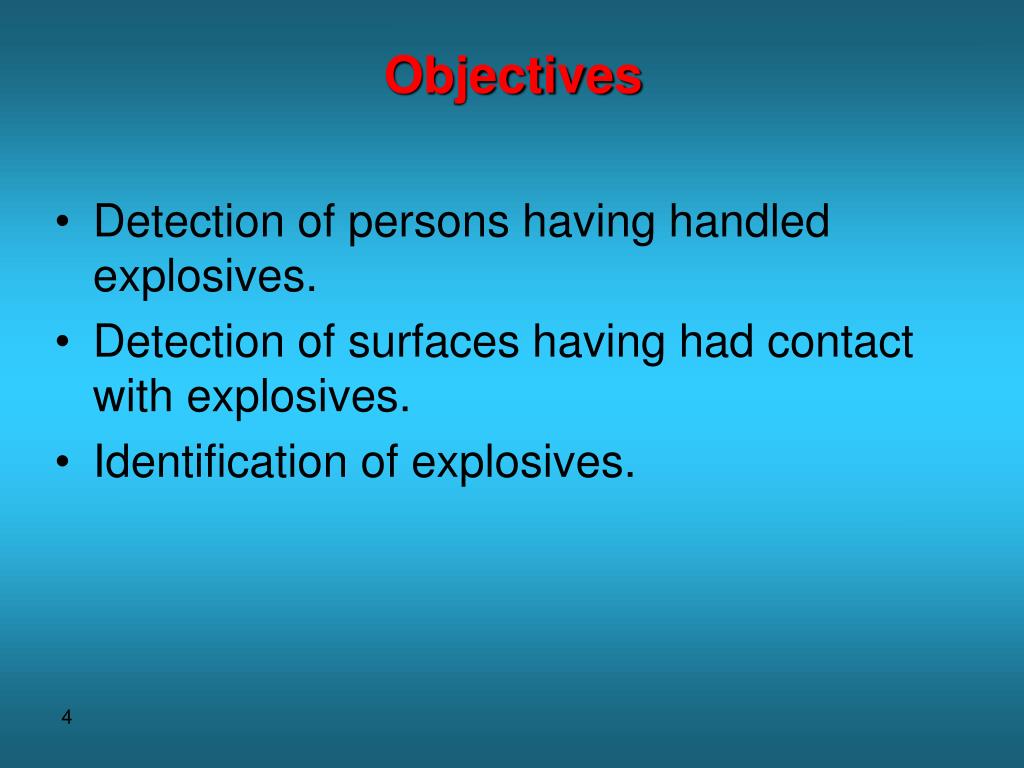 Objectives

• Detection of persons having handled explosives.
• Detection of surfaces having had contact with explosives.
• Identification of explosives.

4